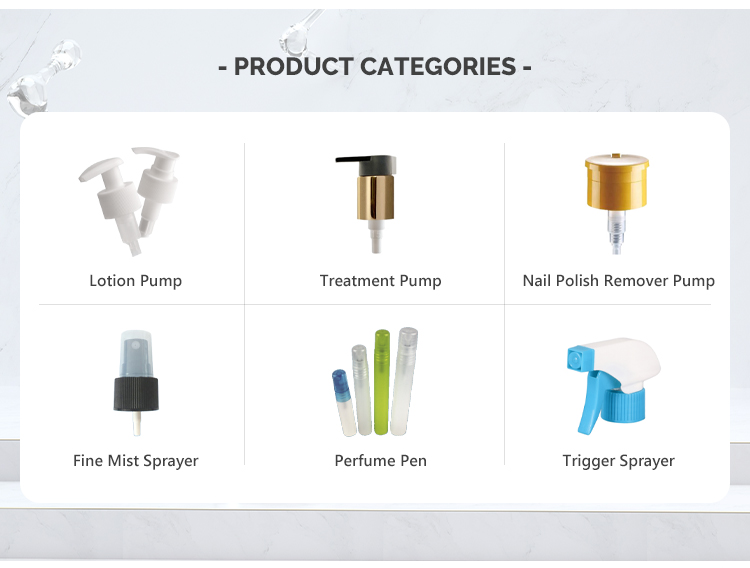 - PRODUCT CATEGORIES -

Lotion Pump

Treatment Pump

Nail Polish Remover Pump

Fine Mist Sprayer

Perfume Pen

Trigger Sprayer